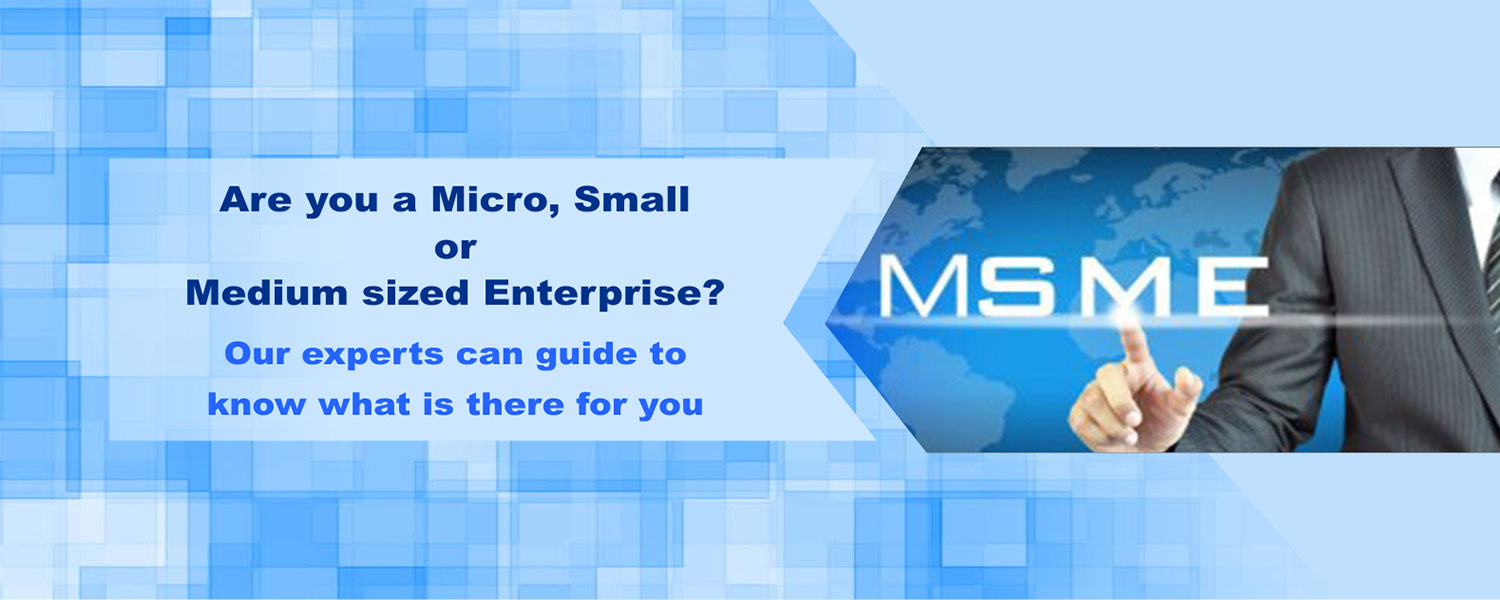 Are you a Micro, Small
or
Medium sized Enterprise?

Our experts can guide to know what is there for you

MSME